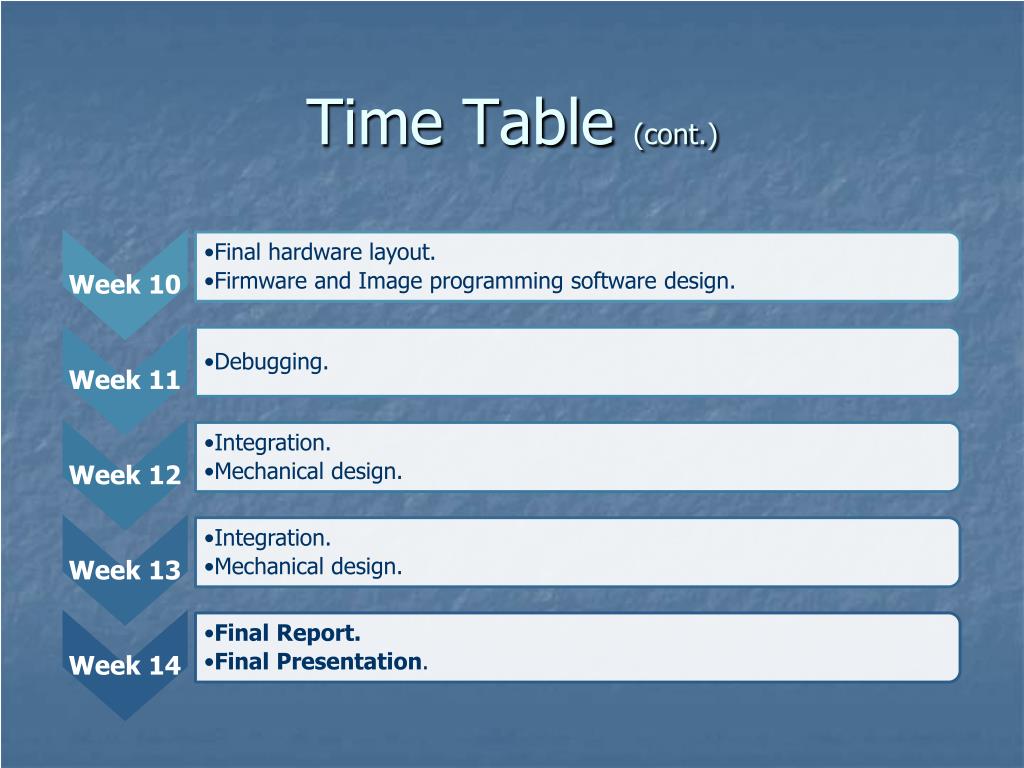 Time Table (cont.)

Week 10
•Final hardware layout.
•Firmware and Image programming software design.

Week 11
•Debugging.

Week 12
•Integration.
•Mechanical design.

Week 13
•Integration.
•Mechanical design.

Week 14
•Final Report.
•Final Presentation.